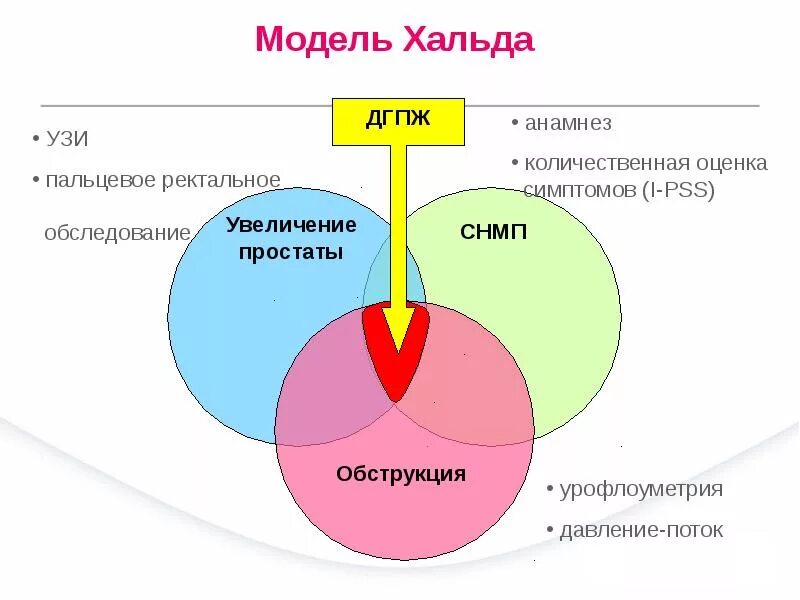 Модель Хальда

ДГПЖ

• УЗИ
• пальцевое ректальное обследование

• анамнез
• количественная оценка симптомов (I-PSS)

Увеличение простаты

СНМП

Обструкция

• урофлоуметрия
• давление-поток